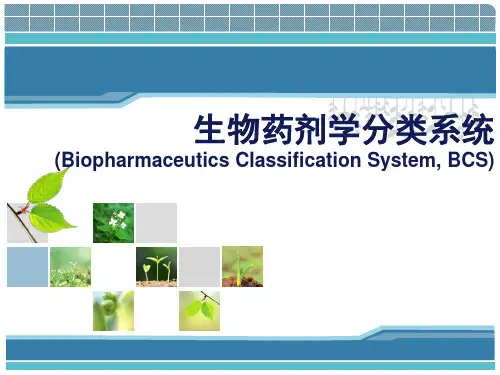 生物药剂学分类系统
(Biopharmaceutics Classification System, BCS)